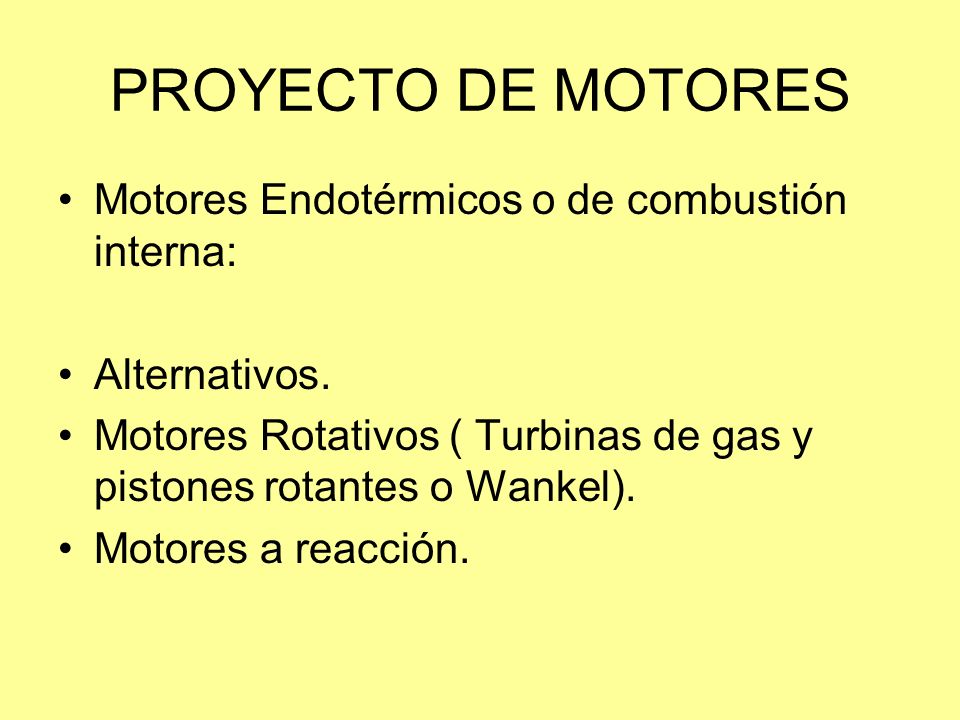 PROYECTO DE MOTORES

• Motores Endotérmicos o de combustión interna:

• Alternativos.
• Motores Rotativos ( Turbinas de gas y pistones rotantes o Wankel).
• Motores a reacción.